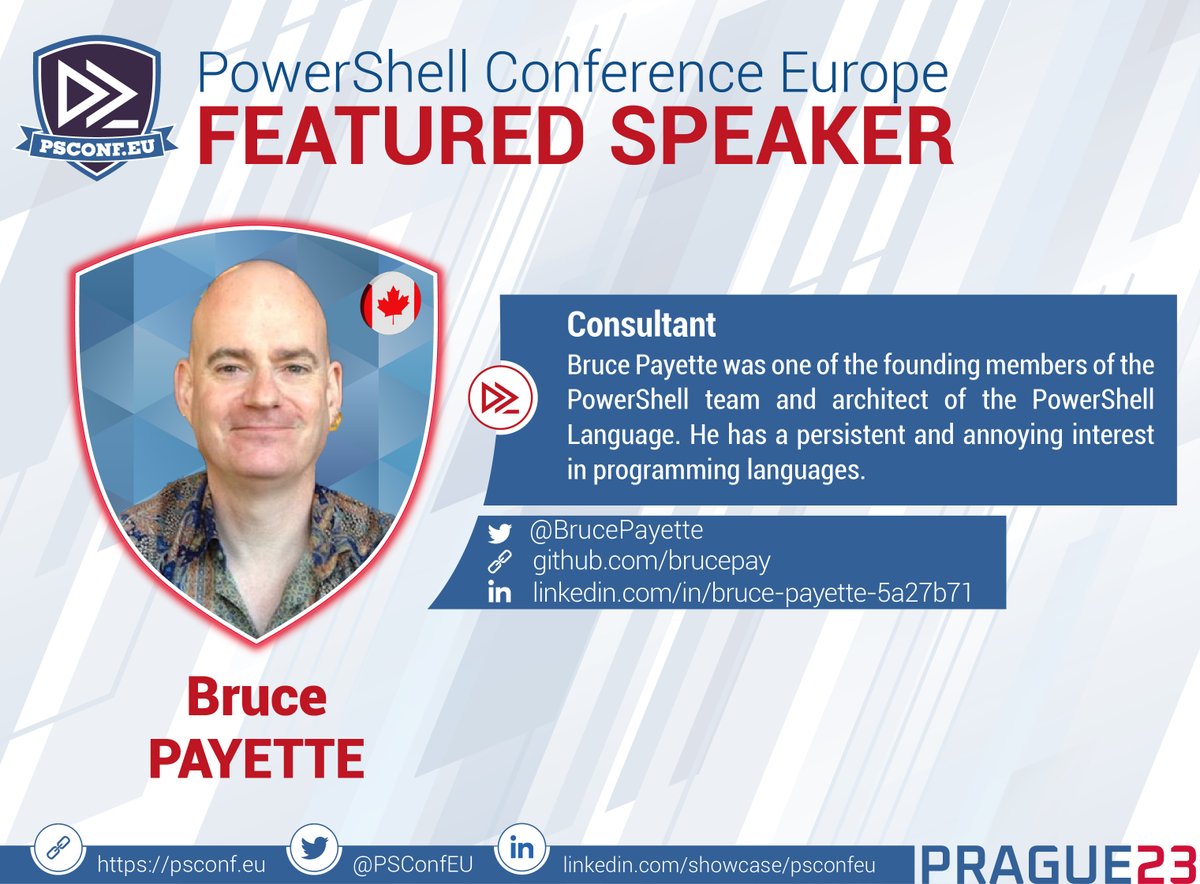 PSCONF.EU

PowerShell Conference Europe
FEATURED SPEAKER

Consultant
Bruce Payette was one of the founding members of the PowerShell team and architect of the PowerShell Language. He has a persistent and annoying interest in programming languages.

@BrucePayette
github.com/brucepay
linkedin.com/in/bruce-payette-5a27b71

Bruce
PAYETTE

https://psconf.eu
@PSConfEU
linkedin.com/showcase/psconfeu
PRAGUE23